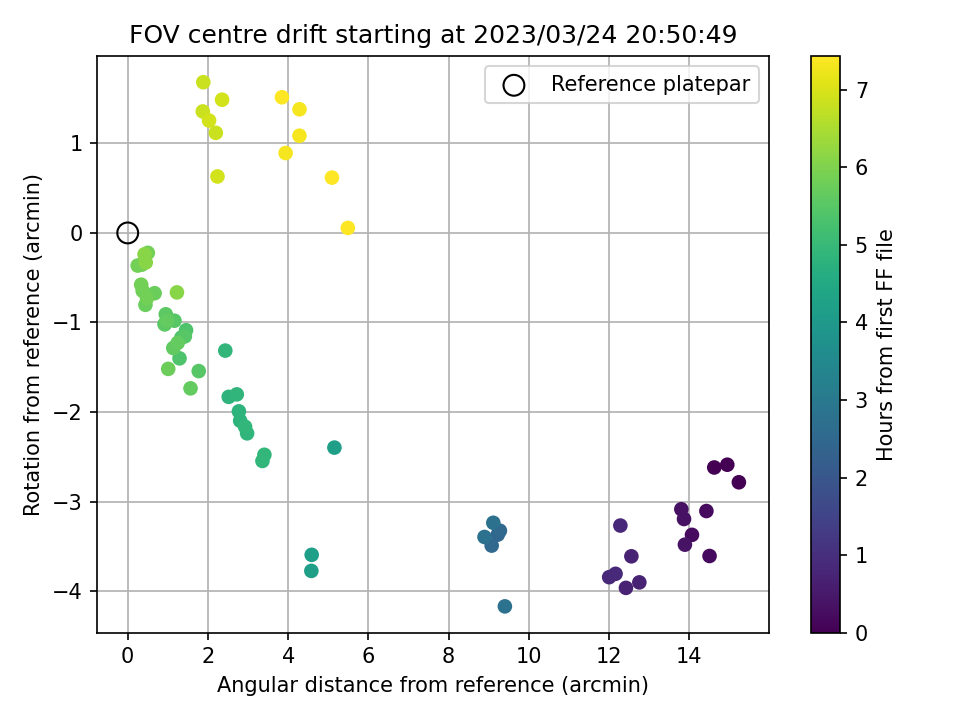 FOV centre drift starting at 2023/03/24 20:50:49

Reference platepar

Rotation from reference (arcmin)

1
0
−1
−2
−3
−4

0
2
4
6
8
10
12
14

Angular distance from reference (arcmin)

Hours from first FF file

7
6
5
4
3
2
1
0